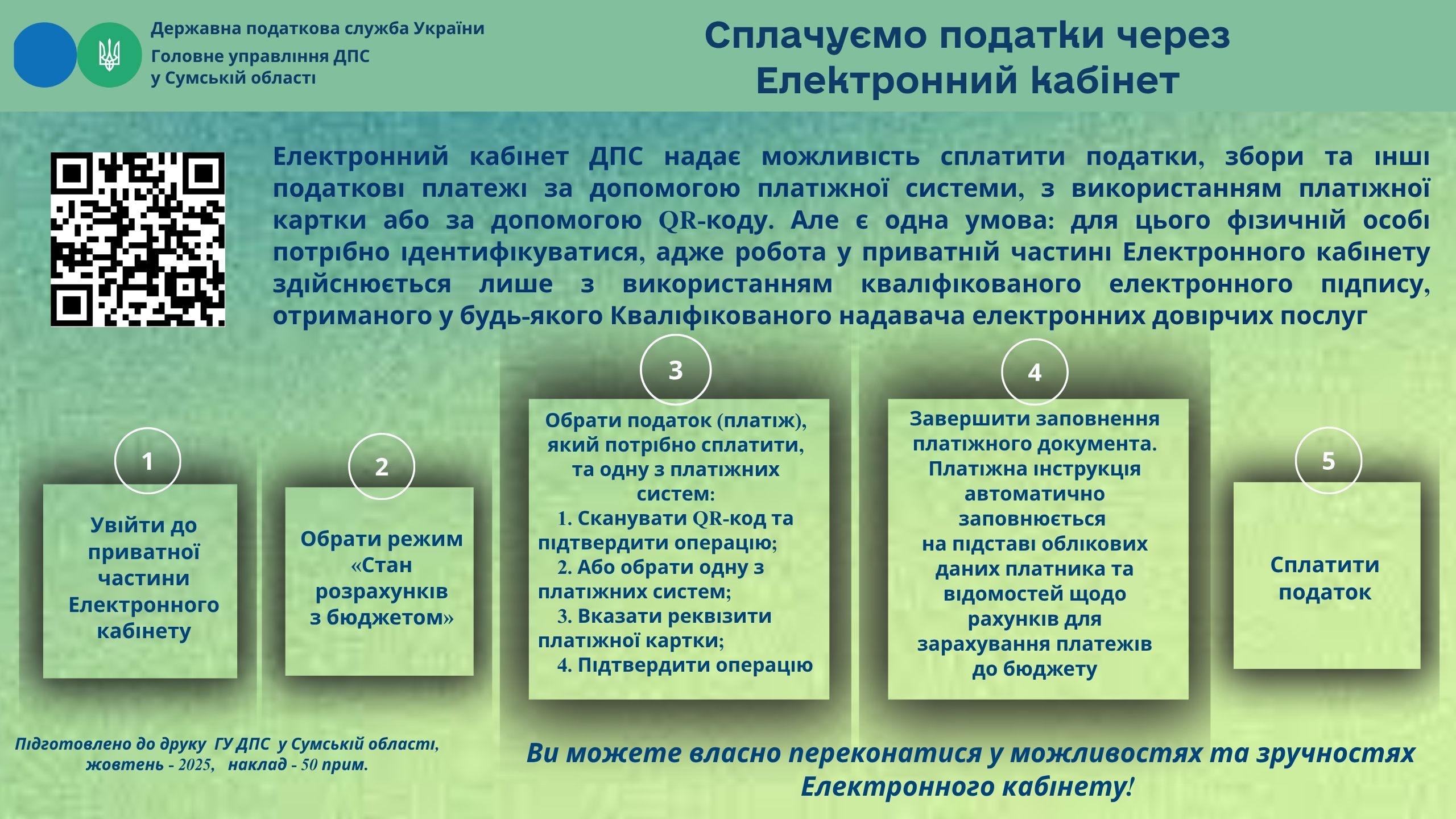 Державна податкова служба України
Головне управління ДПС
у Сумській області

Сплачуємо податки через
Електронний кабінет

Електронний кабінет ДПС надає можливість сплатити податки, збори та інші податкові платежі за допомогою платіжної системи, з використанням платіжної картки або за допомогою QR-коду. Але є одна умова: для цього фізичній особі потрібно ідентифікуватися, адже робота у приватній частині Електронного кабінету здійснюється лише з використанням кваліфікованого електронного підпису, отриманого у будь-якого Кваліфікованого надавача електронних довірчих послуг

1
Увійти до приватної частини Електронного кабінету

2
Обрати режим «Стан розрахунків з бюджетом»

3
Обрати податок (платіж), який потрібно сплатити, та одну з платіжних систем:
1. Сканувати QR-код та підтвердити операцію;
2. Або обрати одну з платіжних систем;
3. Вказати реквізити платіжної картки;
4. Підтвердити операцію

4
Завершити заповнення платіжного документа. Платіжна інструкція автоматично заповнюється на підставі облікових даних платника та відомостей щодо рахунків для зарахування платежів до бюджету

5
Сплатити податок

Підготовлено до друку ГУ ДПС у Сумській області, жовтень - 2025, наклад - 50 прим.

Ви можете власно переконатися у можливостях та зручностях Електронного кабінету!